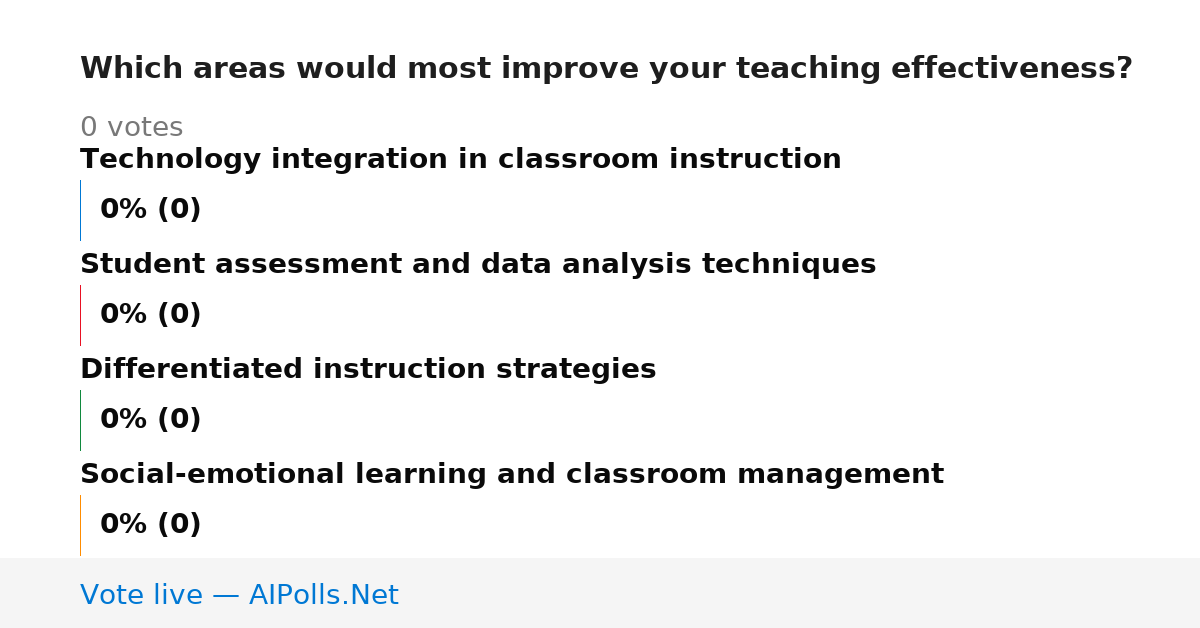 Which areas would most improve your teaching effectiveness?

0 votes

Technology integration in classroom instruction

0% (0)

Student assessment and data analysis techniques

0% (0)

Differentiated instruction strategies

0% (0)

Social-emotional learning and classroom management

0% (0)

Vote live — AIPolls.Net